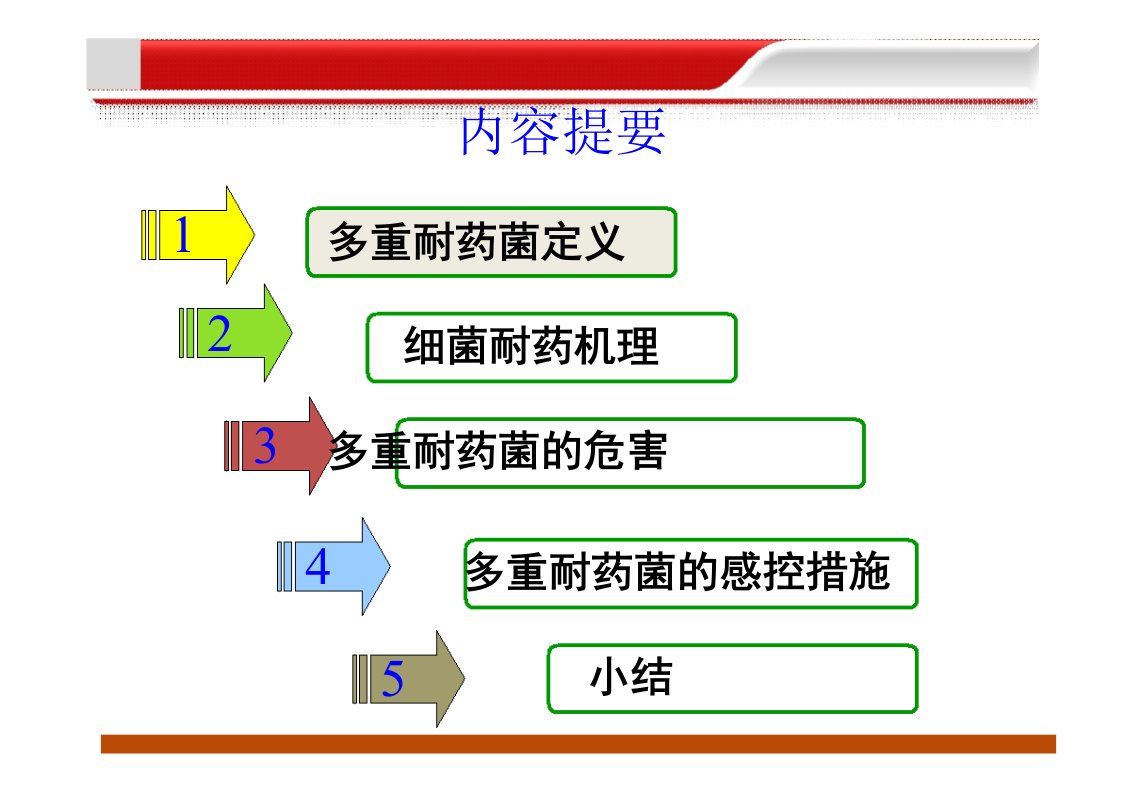 内容提要

1 多重耐药菌定义

2 细菌耐药机理

3 多重耐药菌的危害

4 多重耐药菌的感控措施

5 小结